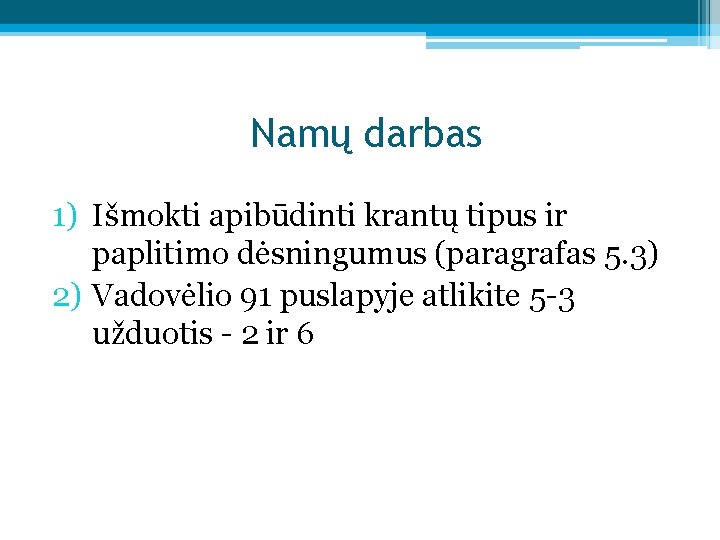 Namų darbas

1) Išmokti apibūdinti krantų tipus ir paplitimo dėsningumus (paragrafas 5.3)
2) Vadovėlio 91 puslapyje atlikite 5-3 užduotis - 2 ir 6